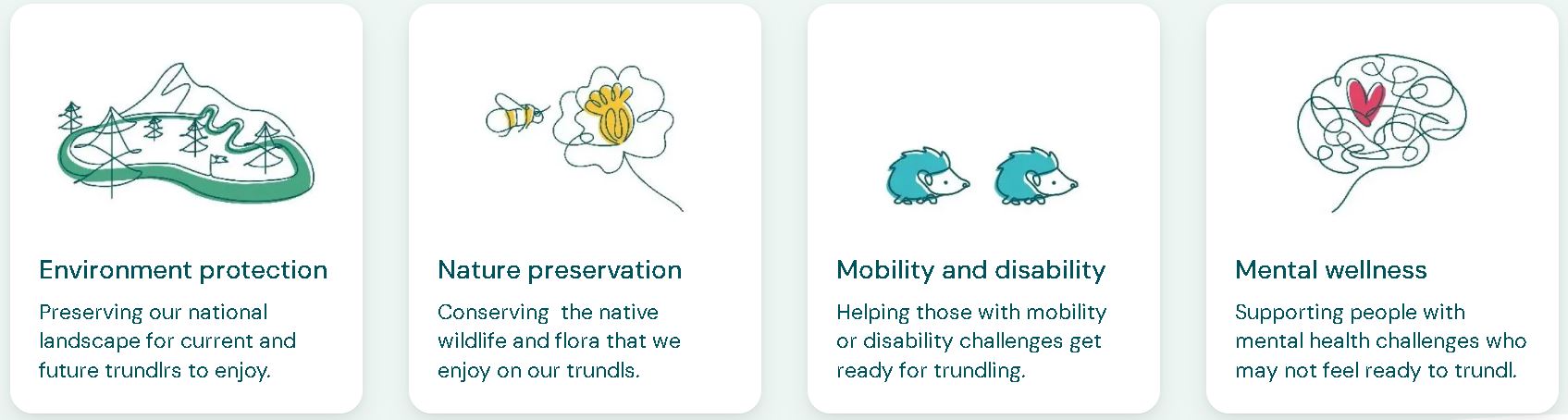 Environment protection

Preserving our national landscape for current and future trundlrs to enjoy.

Nature preservation

Conserving  the native wildlife and flora that we enjoy on our trundls.

Mobility and disability

Helping those with mobility or disability challenges get ready for trundling.

Mental wellness

Supporting people with mental health challenges who may not feel ready to trundl.